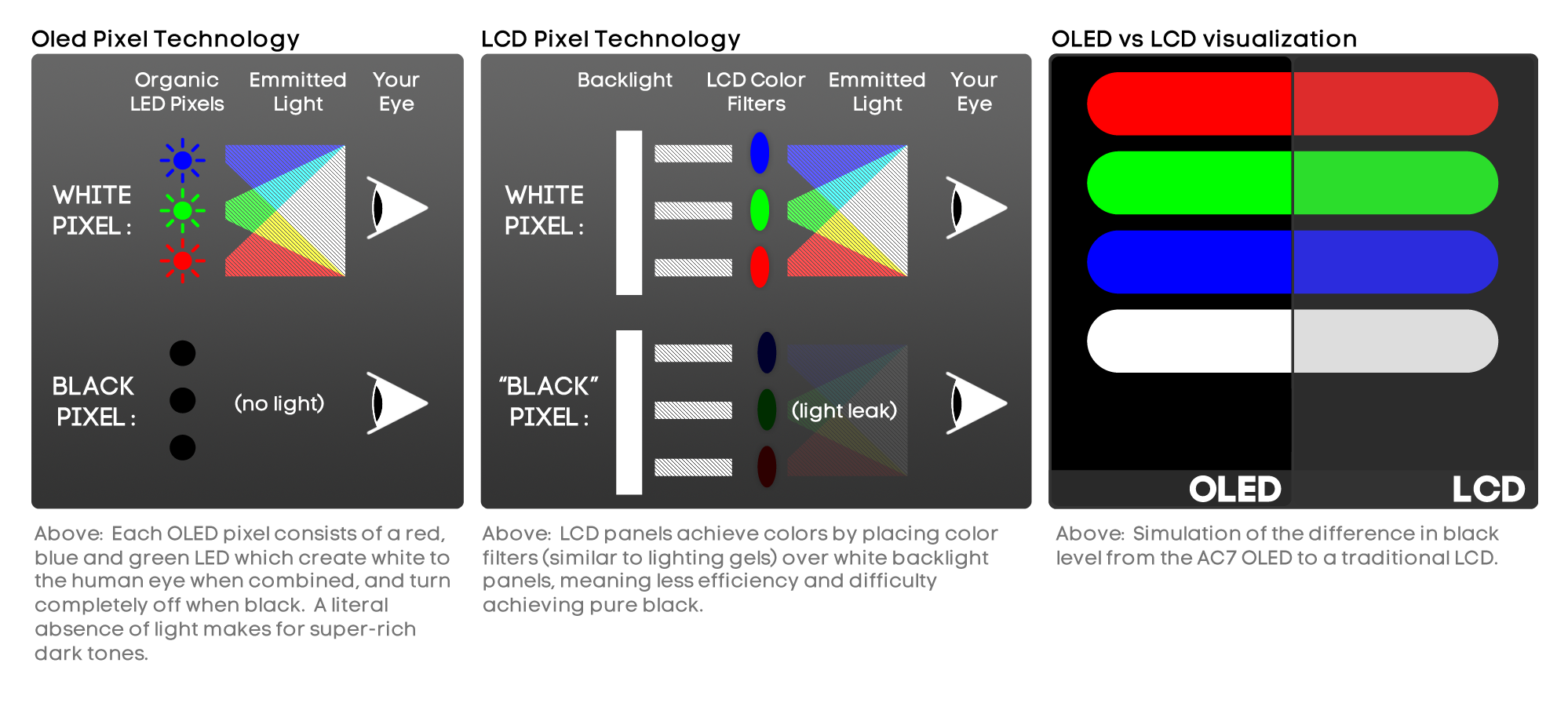 Oled Pixel Technology

Organic LED Pixels

Emmitted Light

Your Eye

WHITE PIXEL :

BLACK PIXEL :

(no light)

Above: Each OLED pixel consists of a red, blue and green LED which create white to the human eye when combined, and turn completely off when black. A literal absence of light makes for super-rich dark tones.

LCD Pixel Technology

Backlight

LCD Color Filters

Emmitted Light

Your Eye

WHITE PIXEL :

“BLACK” PIXEL :

(light leak)

Above: LCD panels achieve colors by placing color filters (similar to lighting gels) over white backlight panels, meaning less efficiency and difficulty achieving pure black.

OLED vs LCD visualization

OLED

LCD

Above: Simulation of the difference in black level from the AC7 OLED to a traditional LCD.